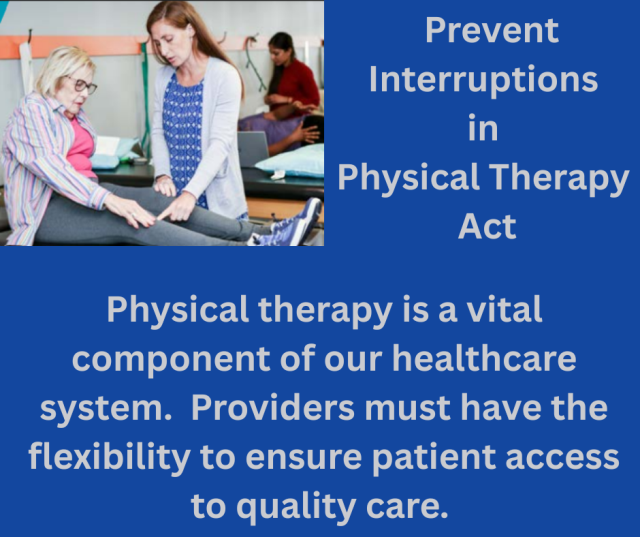 Prevent Interruptions in Physical Therapy Act

Physical therapy is a vital component of our healthcare system.  Providers must have the flexibility to ensure patient access to quality care.